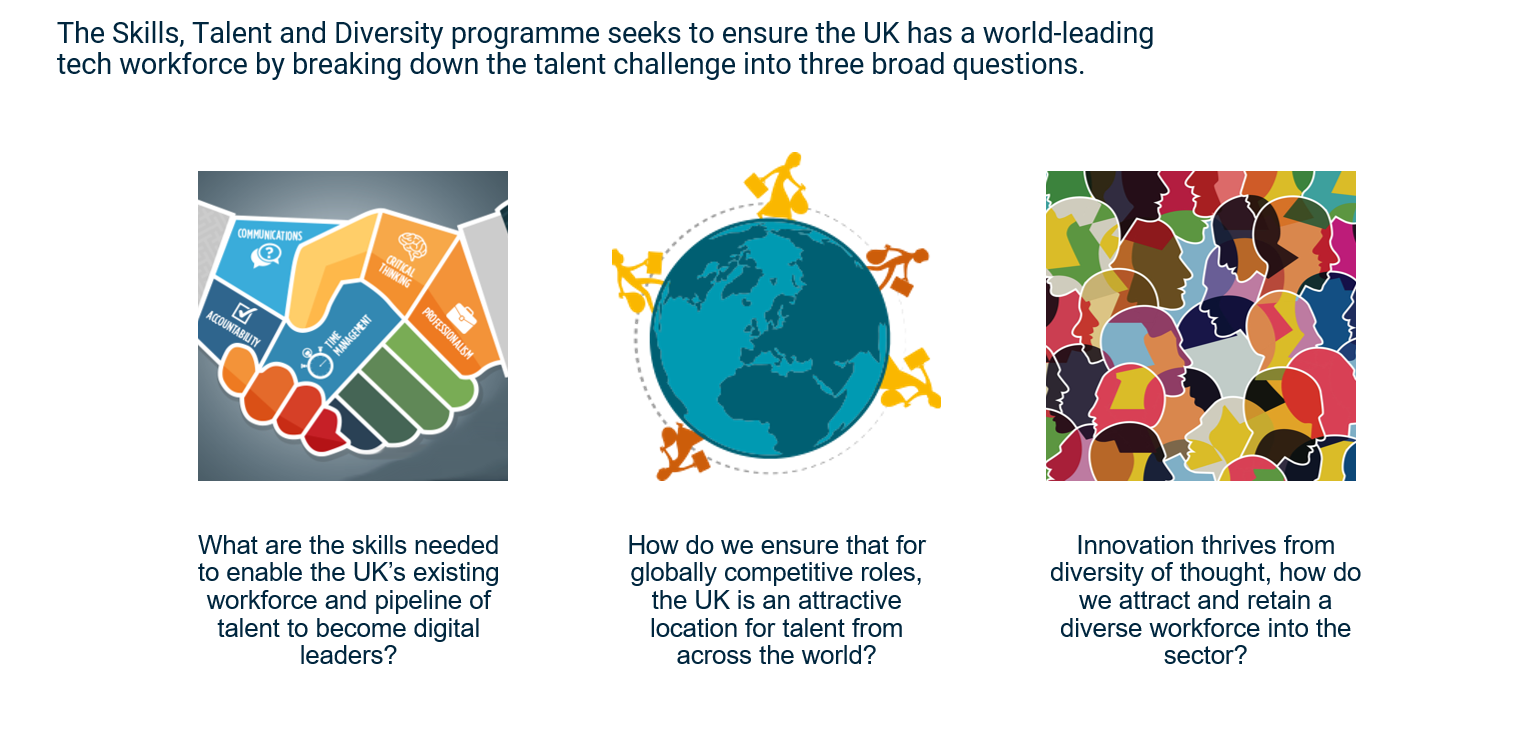 The Skills, Talent and Diversity programme seeks to ensure the UK has a world-leading tech workforce by breaking down the talent challenge into three broad questions.

COMMUNICATIONS

CRITICAL THINKING

ACCOUNTABILITY

TIME MANAGEMENT

PROFESSIONALISM

What are the skills needed to enable the UK's existing workforce and pipeline of talent to become digital leaders?

How do we ensure that for globally competitive roles, the UK is an attractive location for talent from across the world?

Innovation thrives from diversity of thought, how do we attract and retain a diverse workforce into the sector?